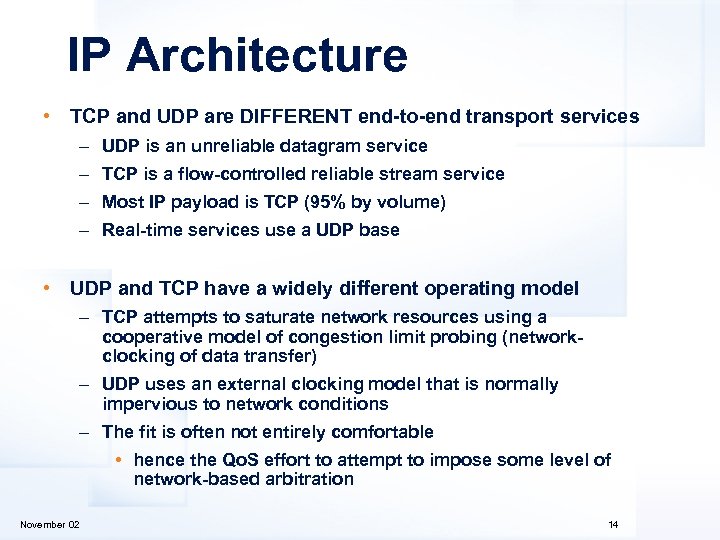 IP Architecture

• TCP and UDP are DIFFERENT end-to-end transport services
– UDP is an unreliable datagram service
– TCP is a flow-controlled reliable stream service
– Most IP payload is TCP (95% by volume)
– Real-time services use a UDP base

• UDP and TCP have a widely different operating model
– TCP attempts to saturate network resources using a cooperative model of congestion limit probing (network-clocking of data transfer)
– UDP uses an external clocking model that is normally impervious to network conditions
– The fit is often not entirely comfortable
• hence the QoS effort to attempt to impose some level of network-based arbitration

November 02

14